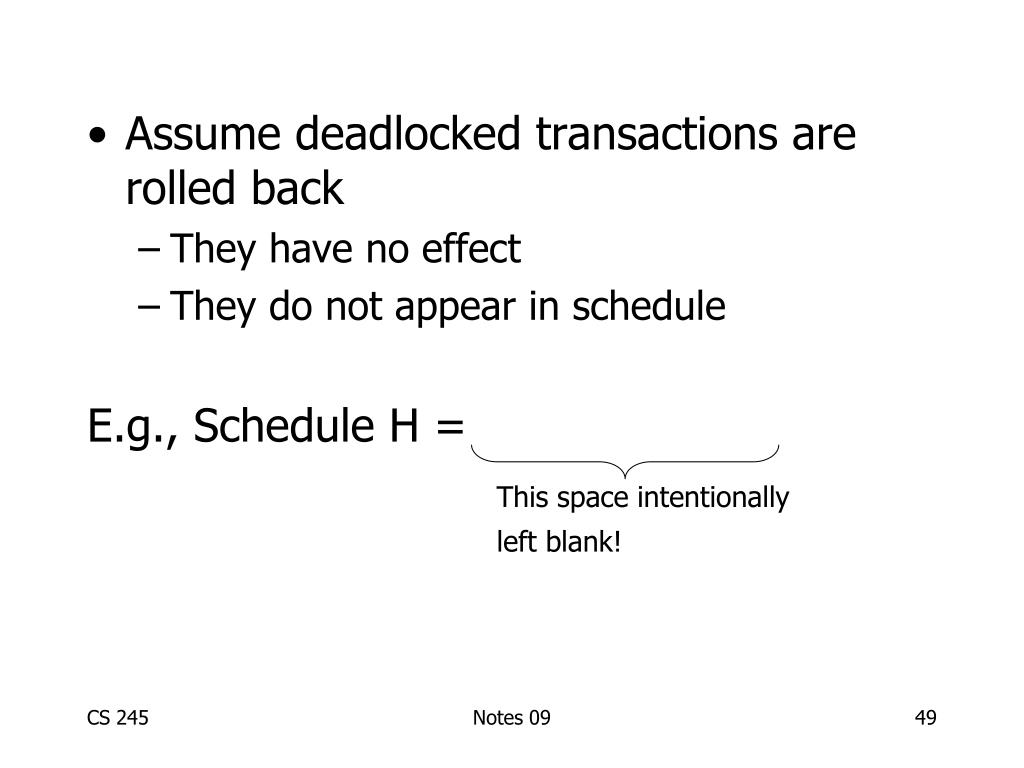 • Assume deadlocked transactions are rolled back

– They have no effect

– They do not appear in schedule

E.g., Schedule H =

This space intentionally left blank!

CS 245

Notes 09

49